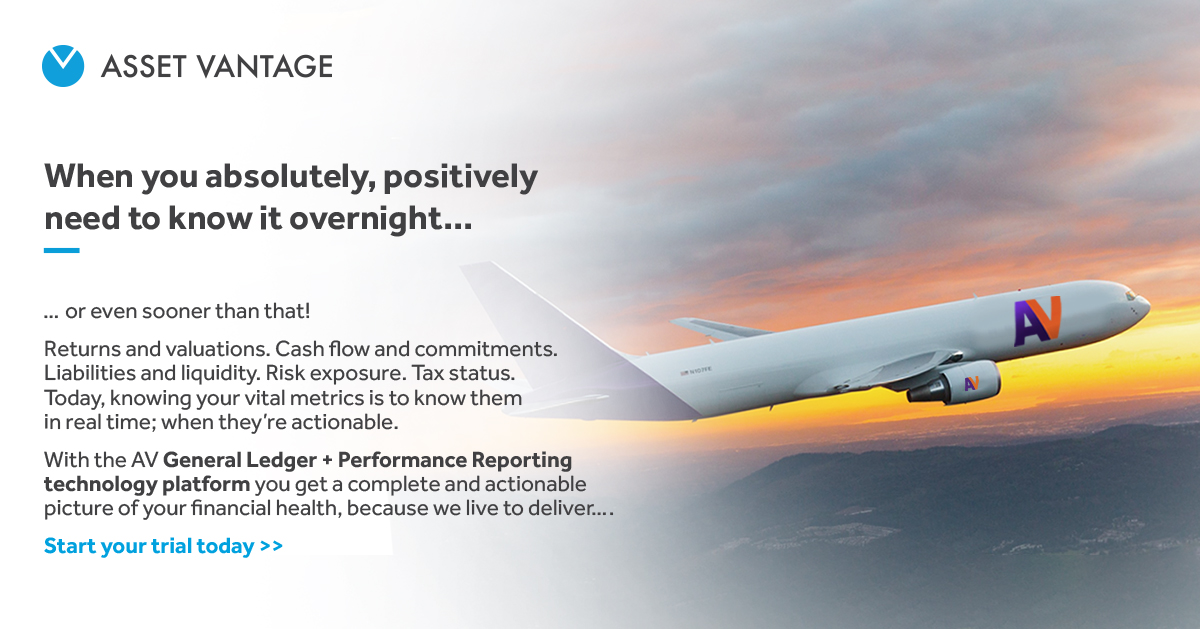 ASSET VANTAGE

When you absolutely, positively need to know it overnight...

... or even sooner than that!

Returns and valuations. Cash flow and commitments. Liabilities and liquidity. Risk exposure. Tax status. Today, knowing your vital metrics is to know them in real time; when they're actionable.

With the AV General Ledger + Performance Reporting technology platform you get a complete and actionable picture of your financial health, because we live to deliver....

Start your trial today >>

AV

AV